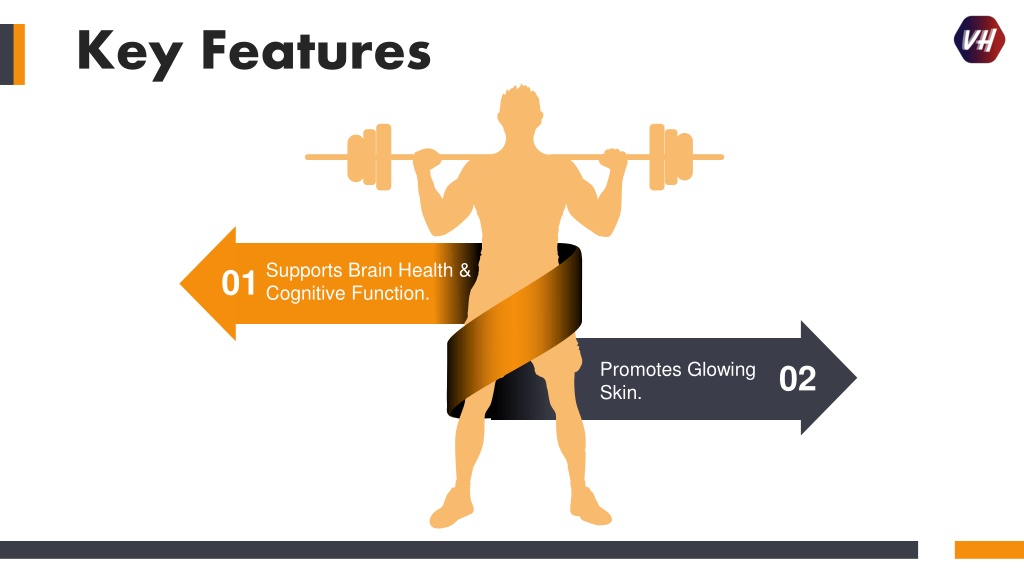 Key Features

VH

01 Supports Brain Health & Cognitive Function.

Promotes Glowing Skin. 02